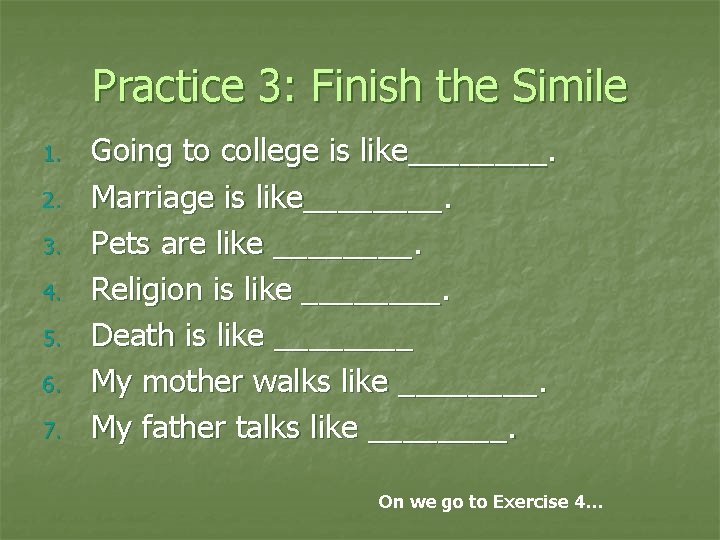 Practice 3: Finish the Simile

1. Going to college is like________.
2. Marriage is like________.
3. Pets are like ________.
4. Religion is like ________.
5. Death is like ________
6. My mother walks like ________.
7. My father talks like ________.

On we go to Exercise 4…